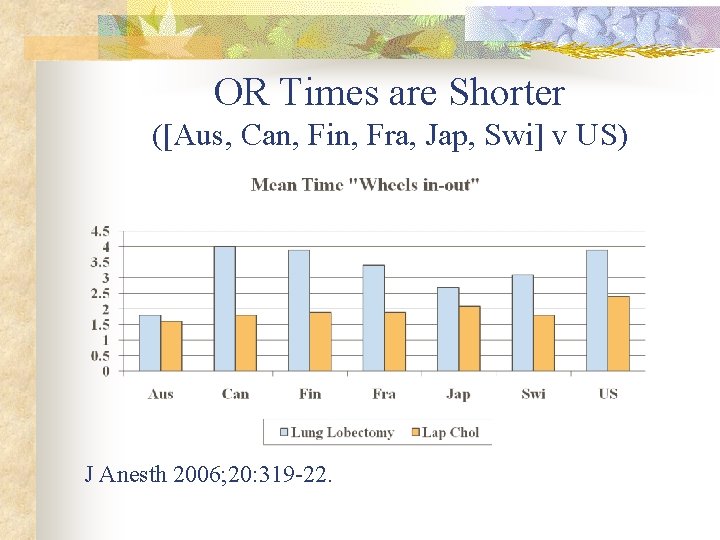 OR Times are Shorter
([Aus, Can, Fin, Fra, Jap, Swi] v US)

Mean Time "Wheels in-out"

4.5
4
3.5
3
2.5
2
1.5
1
0.5
0

Aus Can Fin Fra Jap Swi US

Lung Lobectomy Lap Chol

J Anesth 2006;20:319-22.